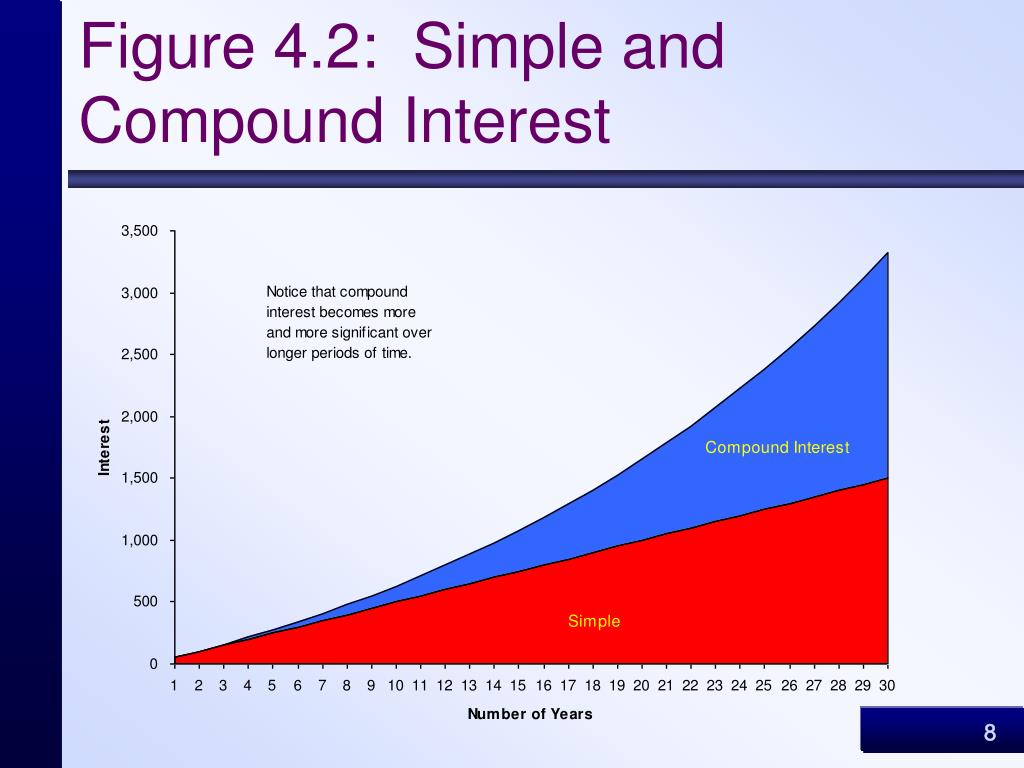 Figure 4.2: Simple and Compound Interest

3,500
3,000
2,500
2,000
1,500
1,000
500
0

Interest

Notice that compound interest becomes more and more significant over longer periods of time.

Compound Interest

Simple

1 2 3 4 5 6 7 8 9 10 11 12 13 14 15 16 17 18 19 20 21 22 23 24 25 26 27 28 29 30

Number of Years

8